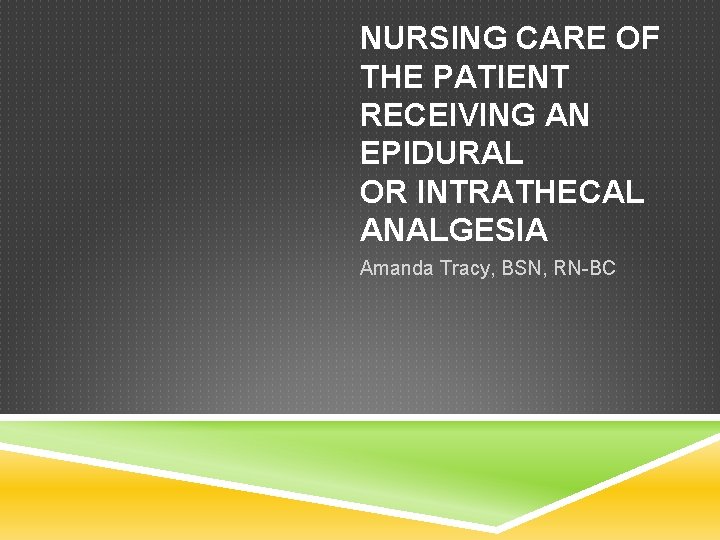 NURSING CARE OF THE PATIENT RECEIVING AN EPIDURAL OR INTRATHECAL ANALGESIA

Amanda Tracy, BSN, RN-BC